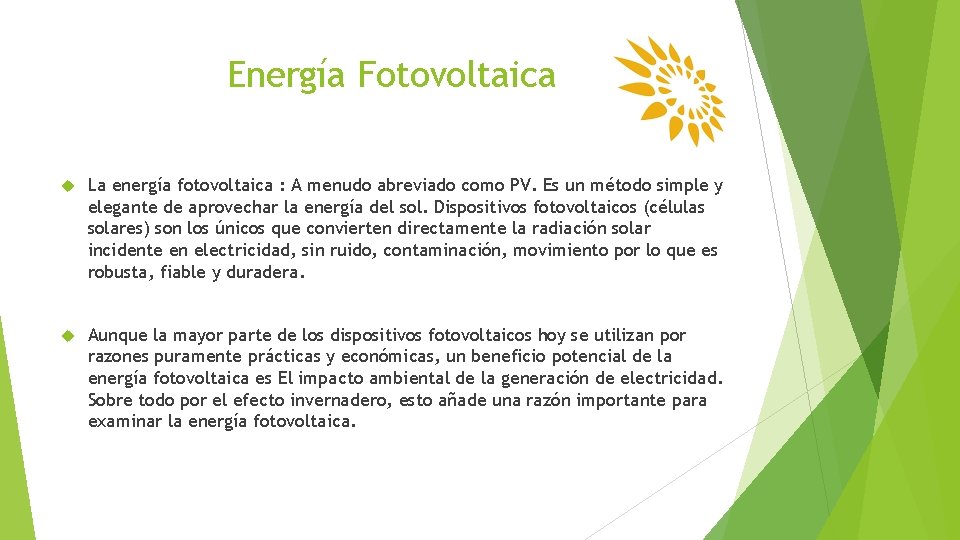 Energía Fotovoltaica

La energía fotovoltaica : A menudo abreviado como PV. Es un método simple y elegante de aprovechar la energía del sol. Dispositivos fotovoltaicos (células solares) son los únicos que convierten directamente la radiación solar incidente en electricidad, sin ruido, contaminación, movimiento por lo que es robusta, fiable y duradera.

Aunque la mayor parte de los dispositivos fotovoltaicos hoy se utilizan por razones puramente prácticas y económicas, un beneficio potencial de la energía fotovoltaica es El impacto ambiental de la generación de electricidad. Sobre todo por el efecto invernadero, esto añade una razón importante para examinar la energía fotovoltaica.